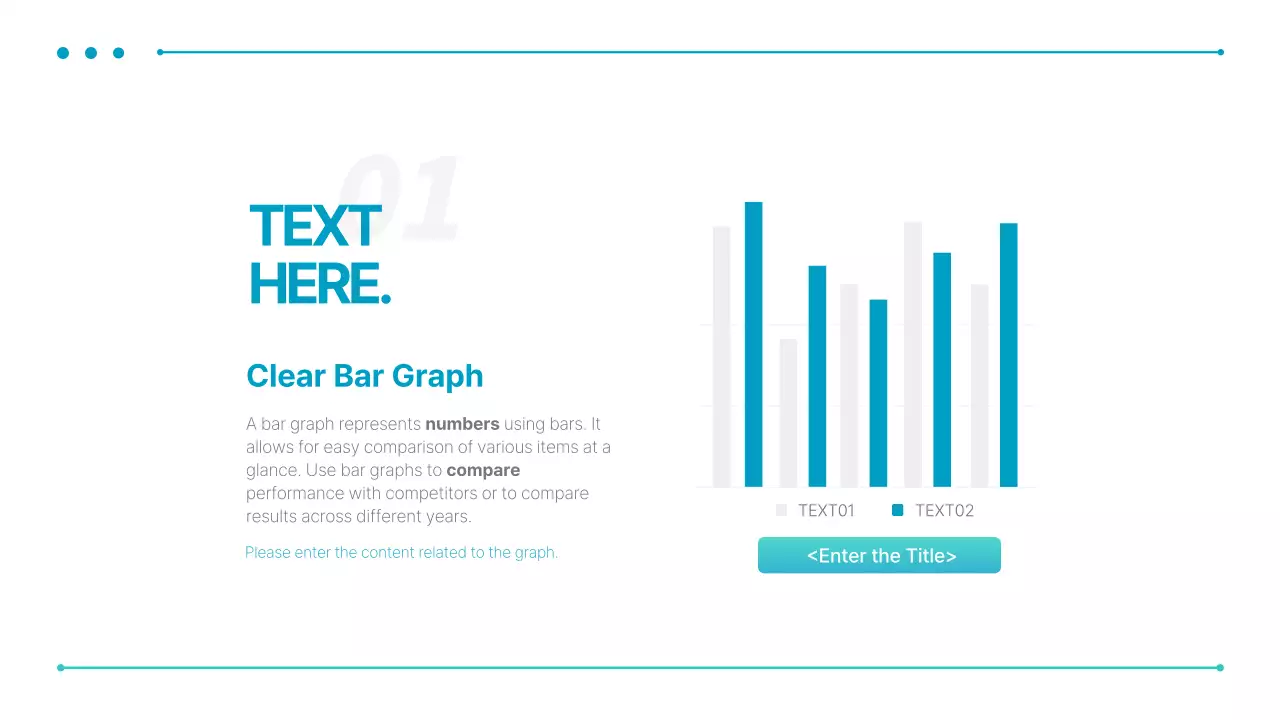 01

TEXT HERE.

Clear Bar Graph

A bar graph represents numbers using bars. It allows for easy comparison of various items at a glance. Use bar graphs to compare performance with competitors or to compare results across different years.

Please enter the content related to the graph.

TEXT01 TEXT02

<Enter the Title>